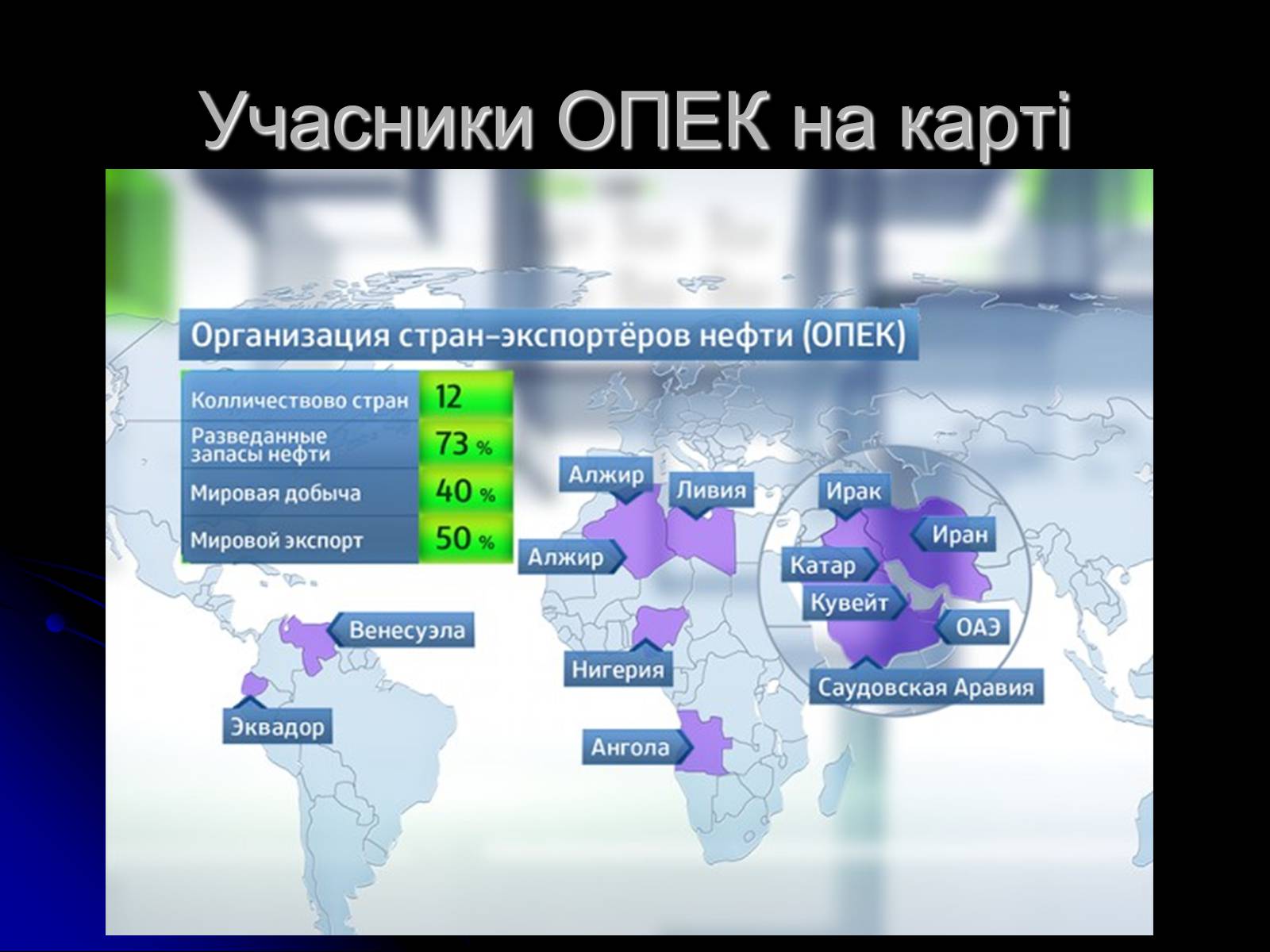 Учасники ОПЕК на карті

Организация стран–экспортёров нефти (ОПЕК)

| Колличествово стран | 12 |
|---|---|
| Разведанные запасы нефти | 73 % |
| Мировая добыча | 40 % |
| Мировой экспорт | 50 % |

Алжир
Ливия
Алжир
Ирак
Иран
Катар
Кувейт
ОАЭ
Саудовская Аравия
Венесуэла
Нигерия
Эквадор
Ангола